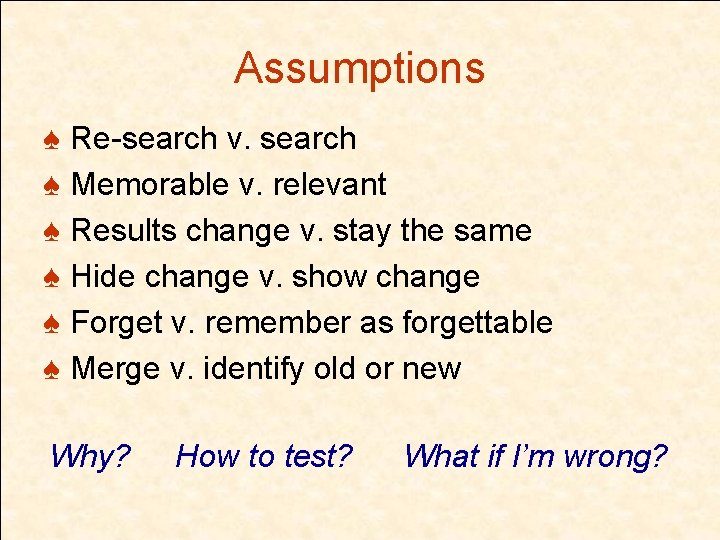 Assumptions

♠ Re-search v. search
♠ Memorable v. relevant
♠ Results change v. stay the same
♠ Hide change v. show change
♠ Forget v. remember as forgettable
♠ Merge v. identify old or new

Why? How to test? What if I'm wrong?